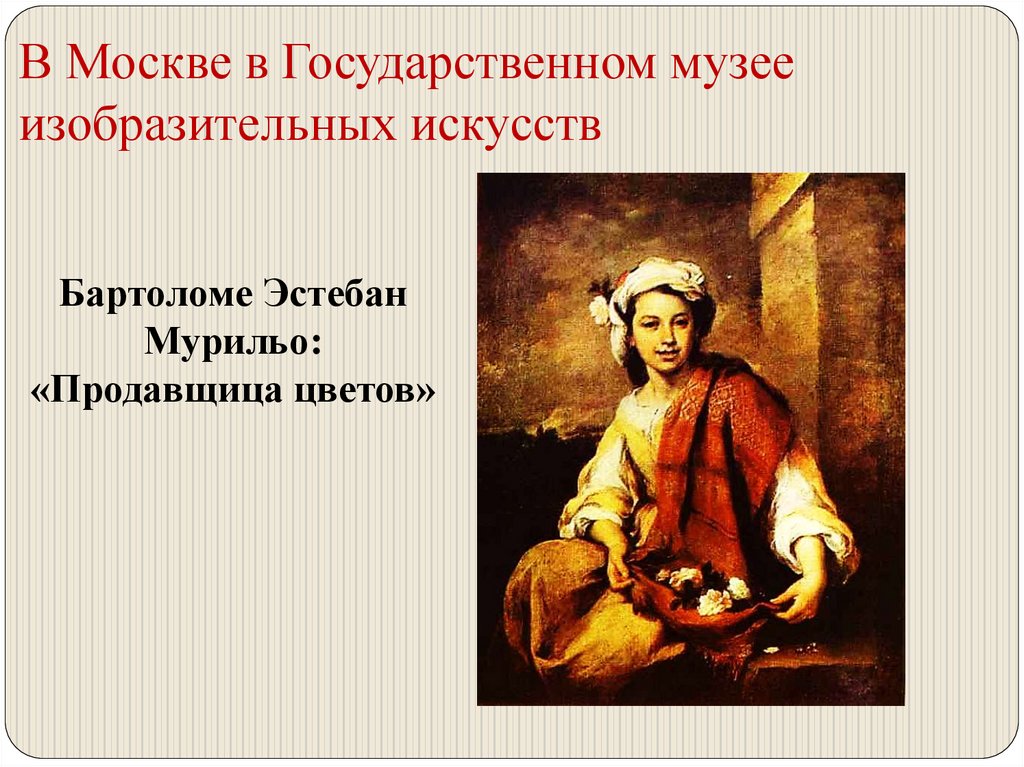 В Москве в Государственном музее изобразительных искусств

Бартоломе Эстебан Мурильо:
«Продавщица цветов»